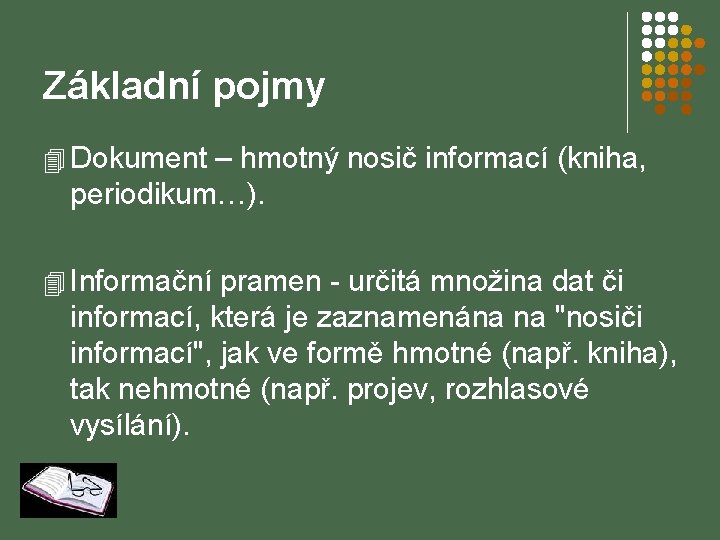 Základní pojmy

Dokument – hmotný nosič informací (kniha, periodikum…).

Informační pramen - určitá množina dat či informací, která je zaznamenána na "nosiči informací", jak ve formě hmotné (např. kniha), tak nehmotné (např. projev, rozhlasové vysílání).